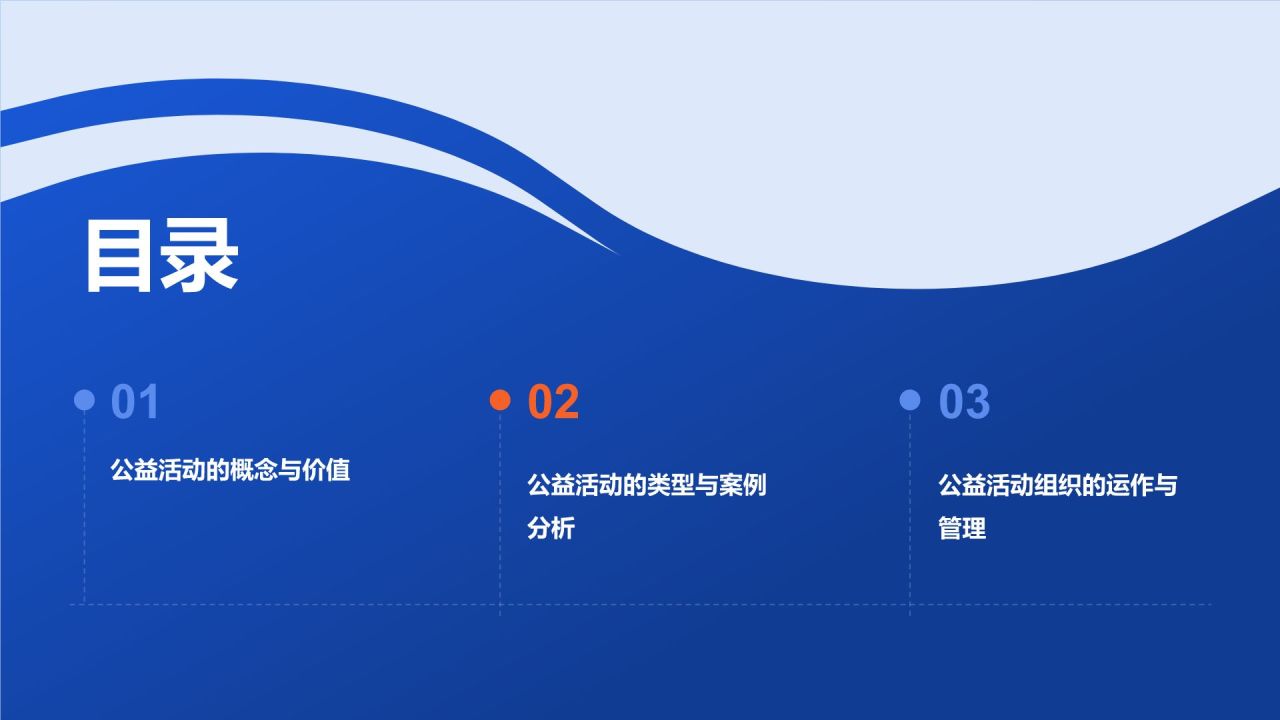 目录

01

公益活动的概念与价值

02

公益活动的类型与案例分析

03

公益活动组织的运作与管理